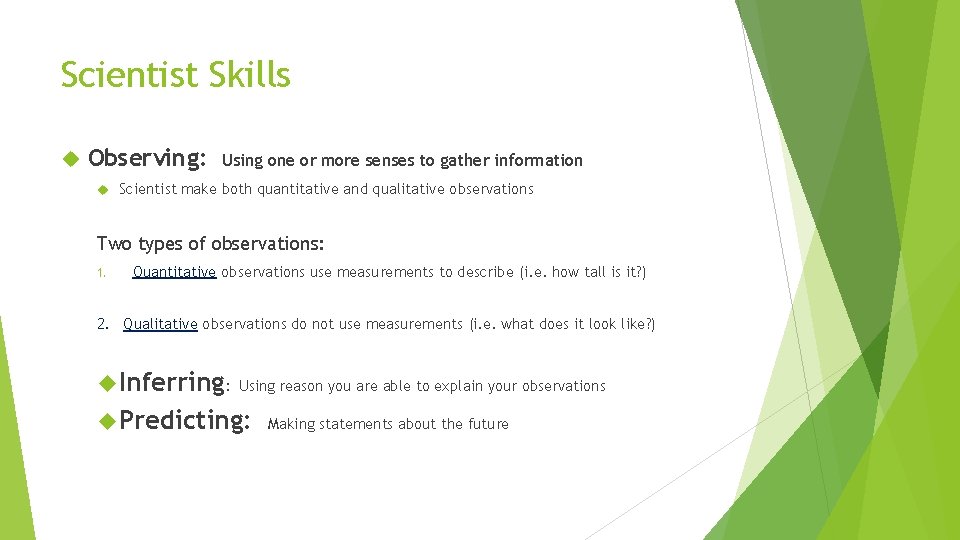 Scientist Skills

Observing: Using one or more senses to gather information

Scientist make both quantitative and qualitative observations

Two types of observations:

1. Quantitative observations use measurements to describe (i.e. how tall is it?)

2. Qualitative observations do not use measurements (i.e. what does it look like?)

Inferring: Using reason you are able to explain your observations

Predicting: Making statements about the future